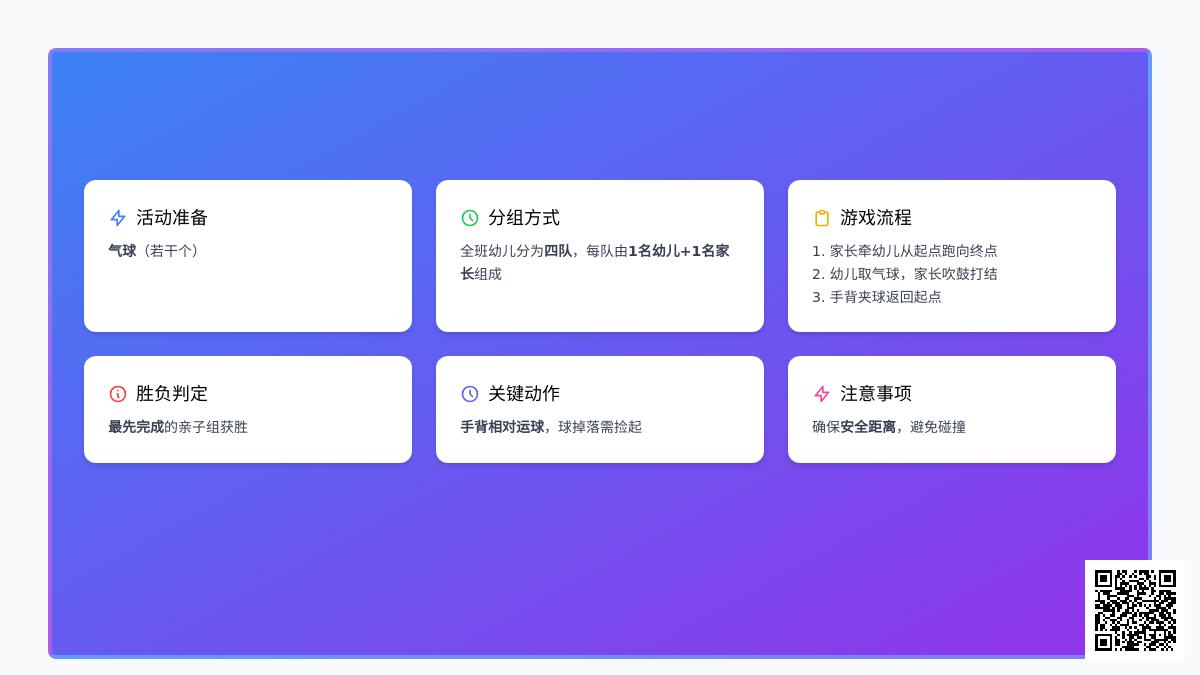 活动准备

气球（若干个）

分组方式

全班幼儿分为四队，每队由1名幼儿+1名家长组成

游戏流程

1. 家长牵幼儿从起点跑向终点
2. 幼儿取气球，家长吹鼓打结
3. 手背夹球返回起点

胜负判定

最先完成的亲子组获胜

关键动作

手背相对运球，球掉落需捡起

注意事项

确保安全距离，避免碰撞